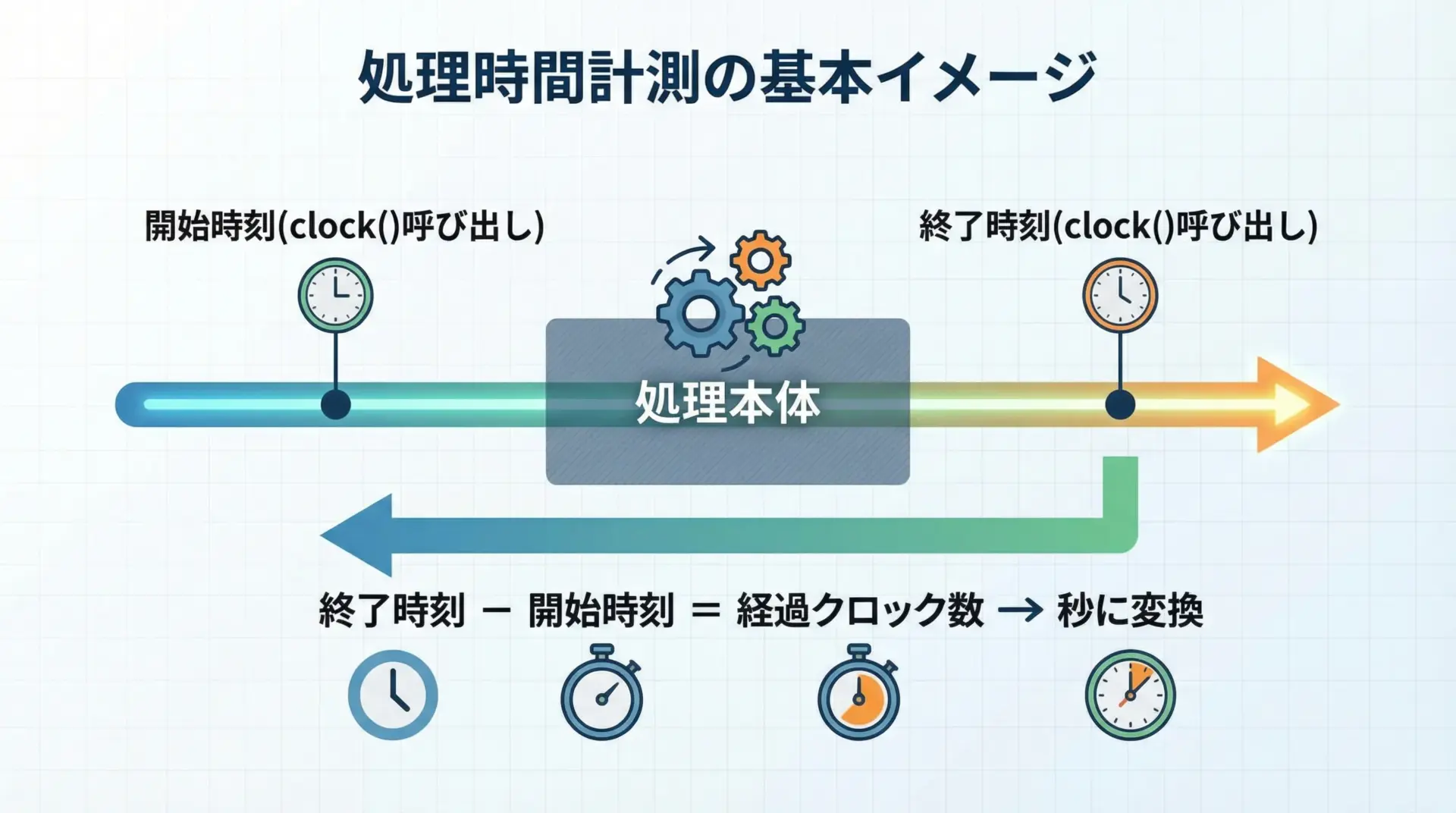 処理時間計測の基本イメージ

開始時刻(clock()呼び出し)

終了時刻(clock()呼び出し)

処理本体

終了時刻 − 開始時刻 ＝ 経過クロック数 → 秒に変換